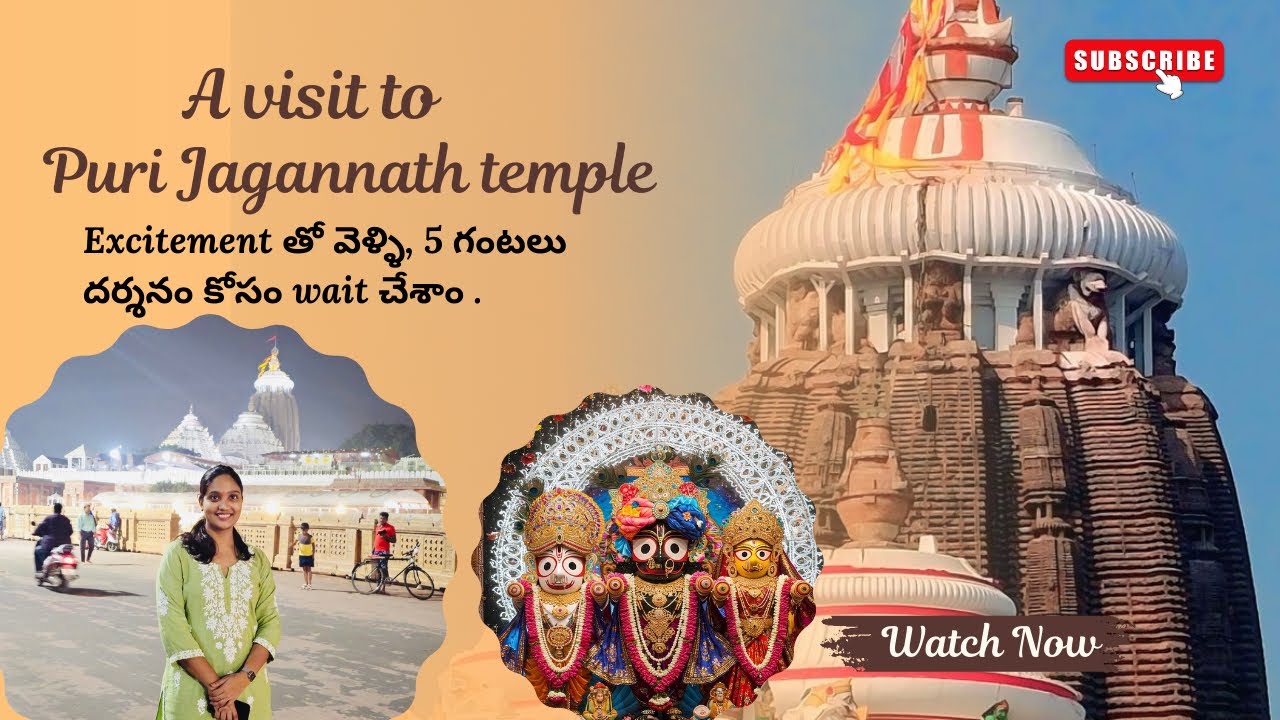 A visit to
Puri Jagannath temple

Excitement తో వెళ్ళి, 5 గంటలు దర్శనం కోసం wait చేశాం .

SUBSCRIBE

Watch Now